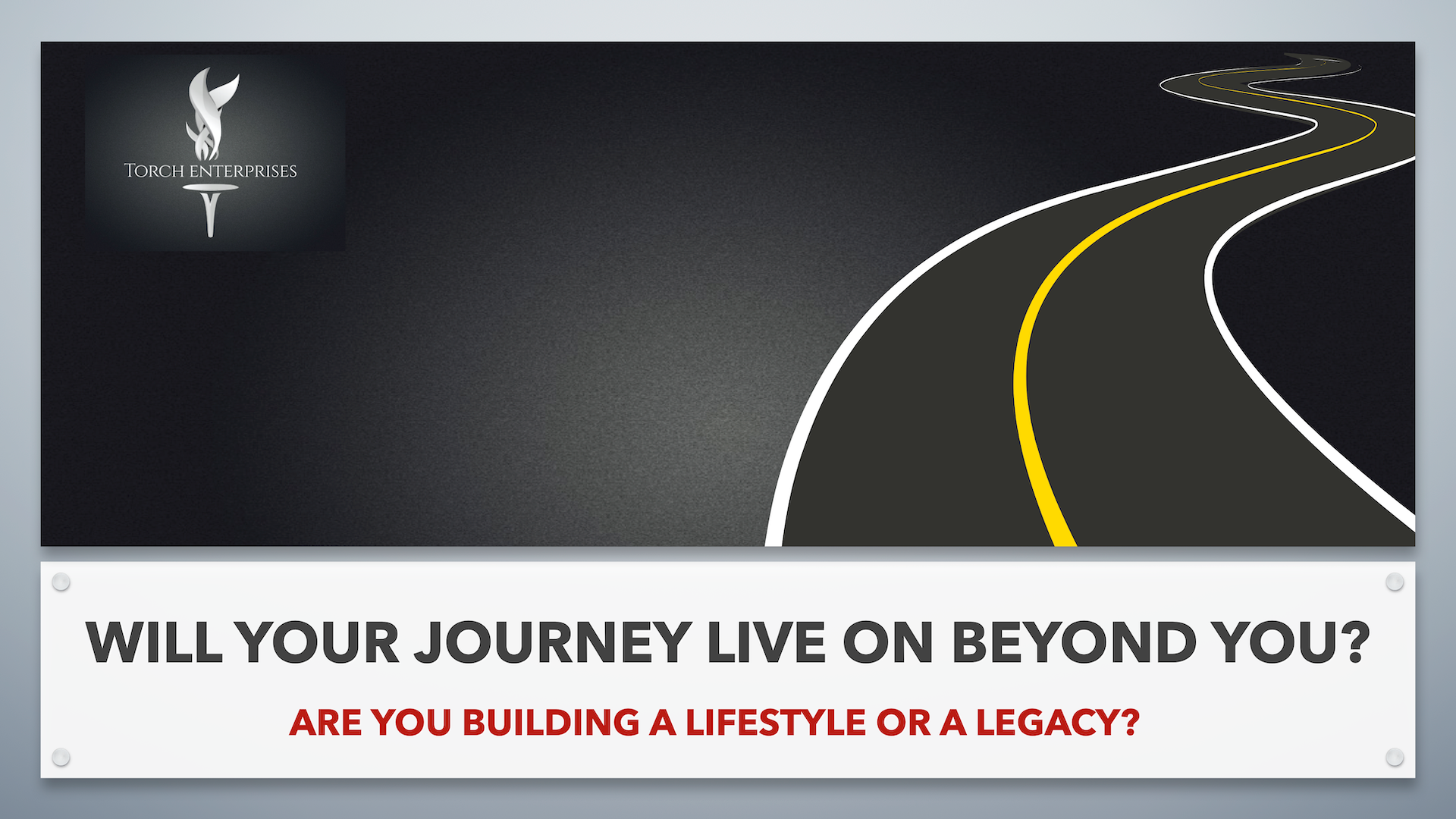 TORCH ENTERPRISES

WILL YOUR JOURNEY LIVE ON BEYOND YOU?

ARE YOU BUILDING A LIFESTYLE OR A LEGACY?